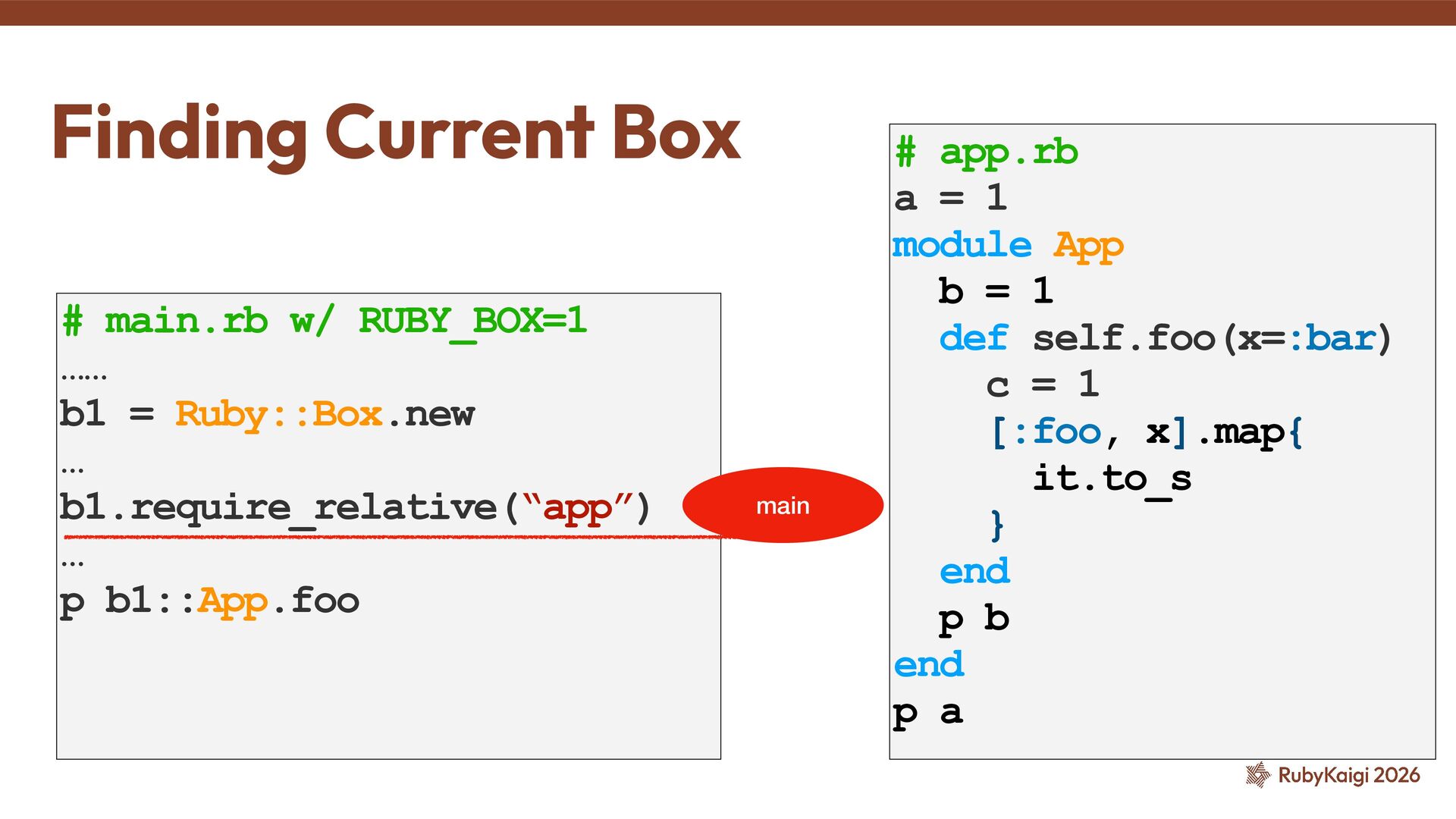 Finding Current Box

# main.rb w/ RUBY_BOX=1
……
b1 = Ruby::Box.new
…
b1.require_relative(“app”)
…
p b1::App.foo

main

# app.rb
a = 1
module App
  b = 1
  def self.foo(x=:bar)
    c = 1
    [:foo, x].map{
      it.to_s
    }
  end
  p b
end
p a

RubyKaigi 2026